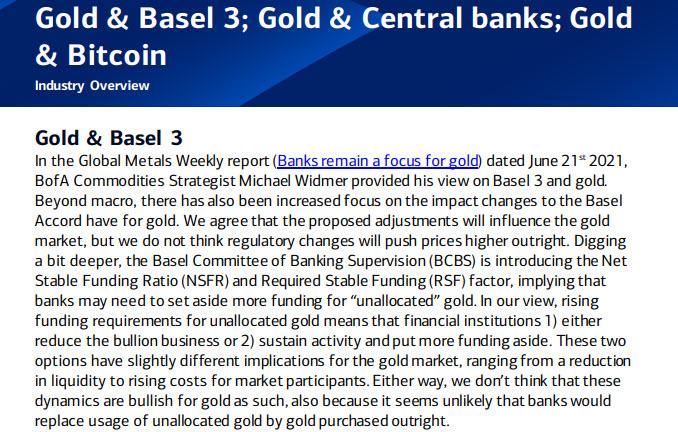 Gold & Basel 3; Gold & Central banks; Gold & Bitcoin

Industry Overview

Gold & Basel 3

In the Global Metals Weekly report (Banks remain a focus for gold) dated June 21$^{st}$ 2021, BofA Commodities Strategist Michael Widmer provided his view on Basel 3 and gold. Beyond macro, there has also been increased focus on the impact changes to the Basel Accord have for gold. We agree that the proposed adjustments will influence the gold market, but we do not think regulatory changes will push prices higher outright. Digging a bit deeper, the Basel Committee of Banking Supervision (BCBS) is introducing the Net Stable Funding Ratio (NSFR) and Required Stable Funding (RSF) factor, implying that banks may need to set aside more funding for “unallocated” gold. In our view, rising funding requirements for unallocated gold means that financial institutions 1) either reduce the bullion business or 2) sustain activity and put more funding aside. These two options have slightly different implications for the gold market, ranging from a reduction in liquidity to rising costs for market participants. Either way, we don’t think that these dynamics are bullish for gold as such, also because it seems unlikely that banks would replace usage of unallocated gold by gold purchased outright.